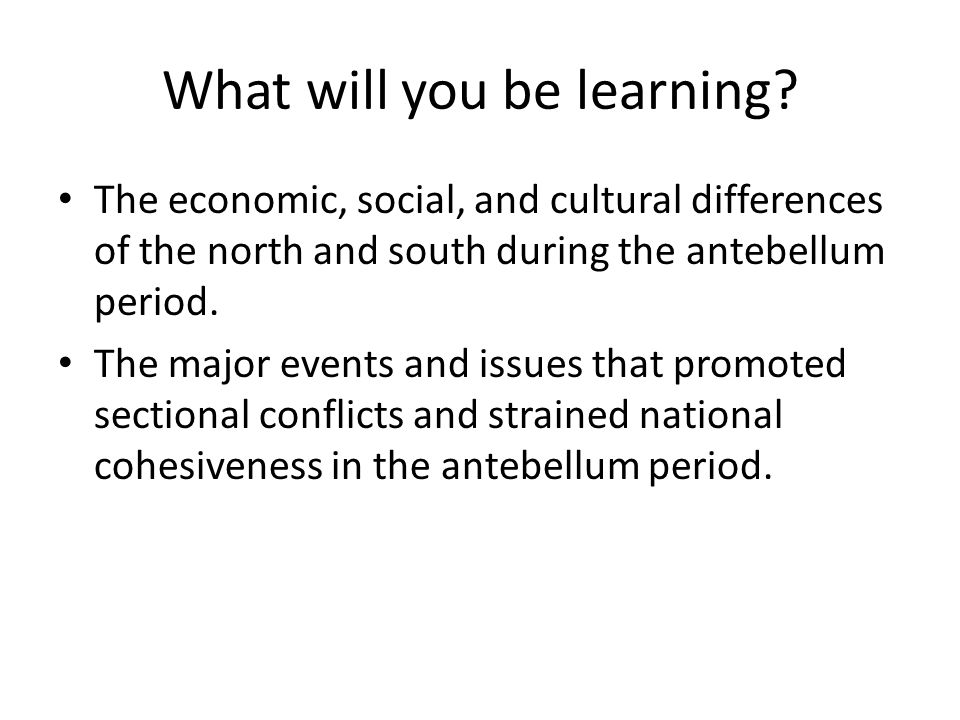 What will you be learning?

• The economic, social, and cultural differences of the north and south during the antebellum period.
• The major events and issues that promoted sectional conflicts and strained national cohesiveness in the antebellum period.